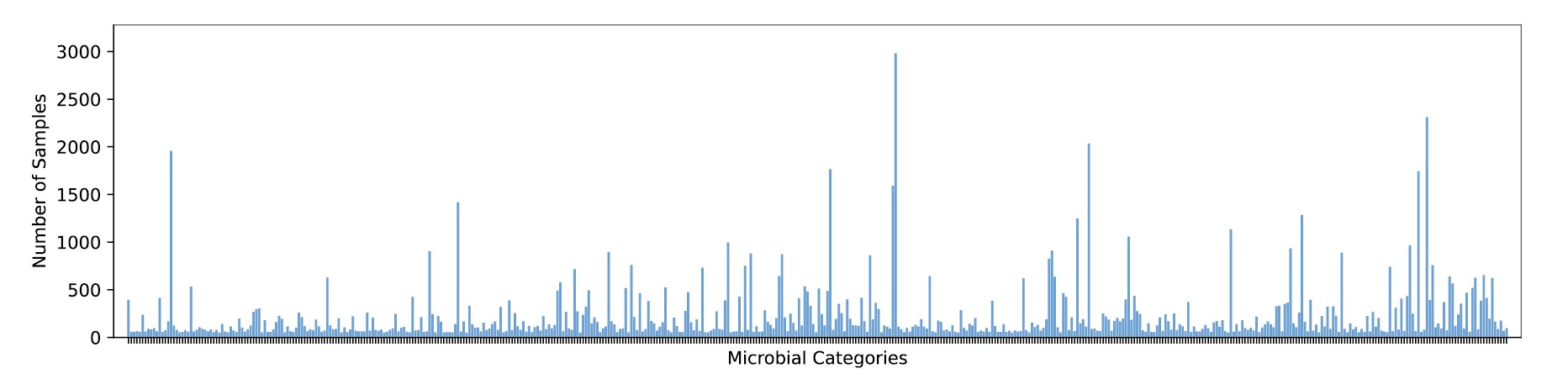 Number of Samples

3000
2500
2000
1500
1000
500
0

Microbial Categories